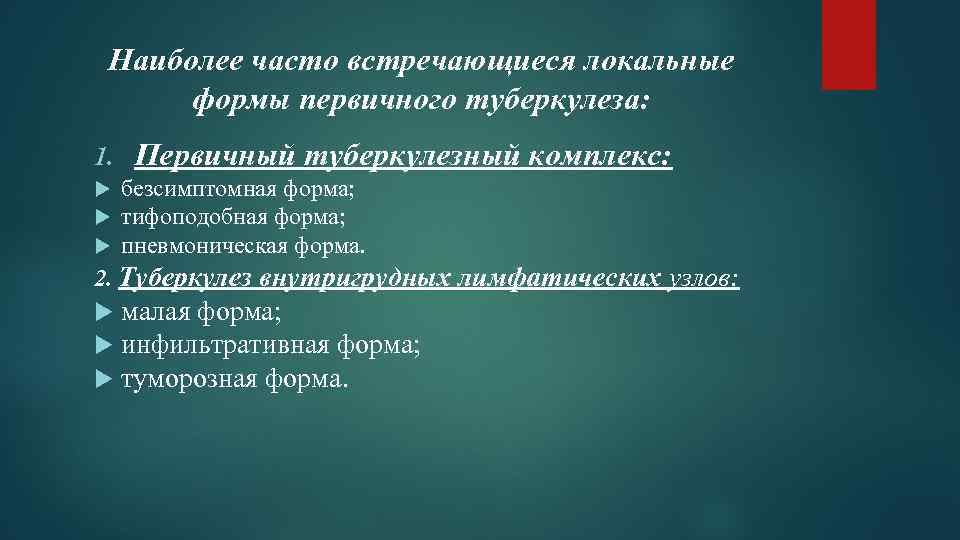 Наиболее часто встречающиеся локальные формы первичного туберкулеза:

1. Первичный туберкулезный комплекс:
безсимптомная форма;
тифоподобная форма;
пневмоническая форма.
2. Туберкулез внутригрудных лимфатических узлов:
малая форма;
инфильтративная форма;
туморозная форма.